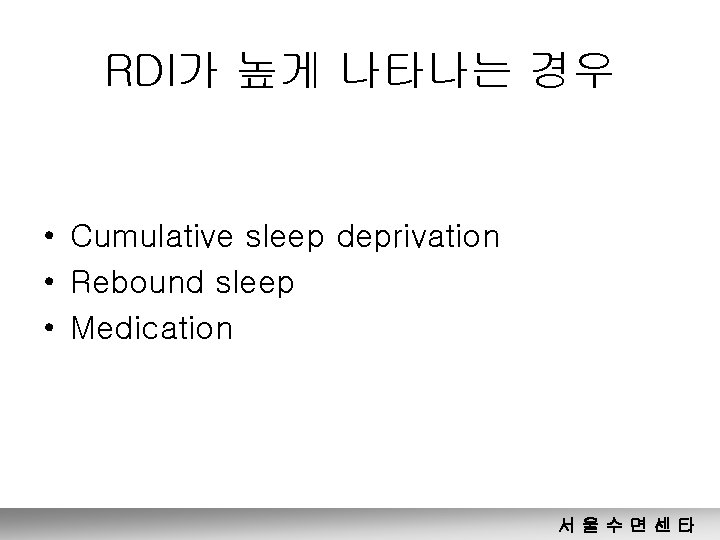 RDI가 높게 나타나는 경우

• Cumulative sleep deprivation
• Rebound sleep
• Medication

서 울 수 면 센 타